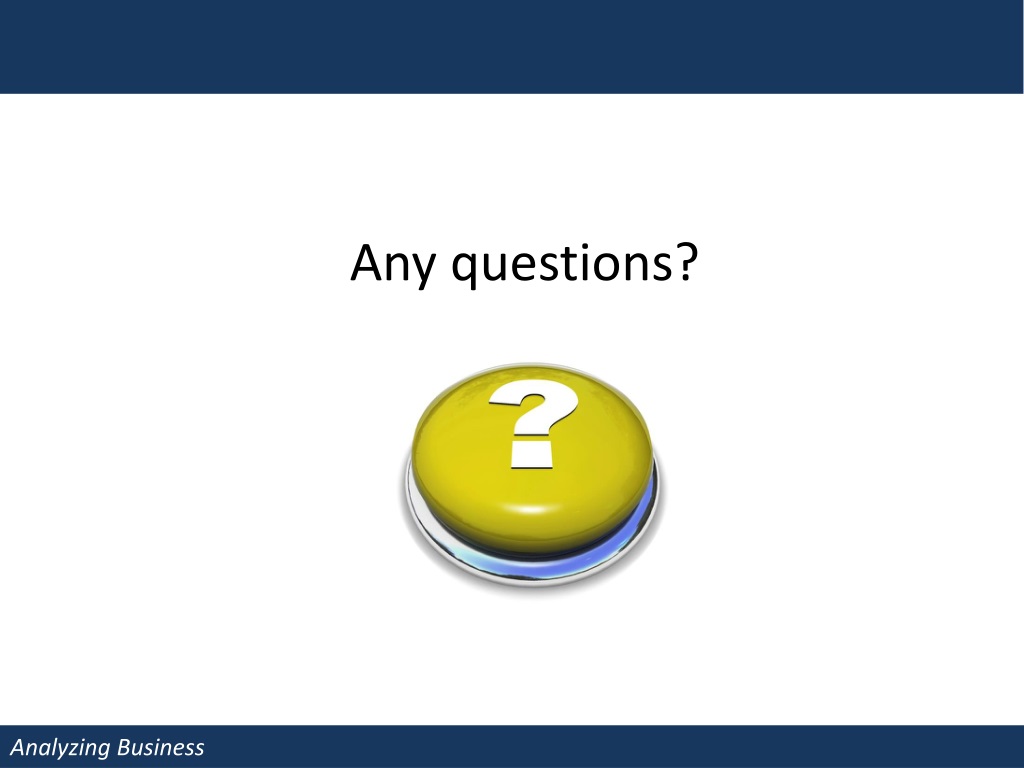 Any questions?

?

Analyzing Business